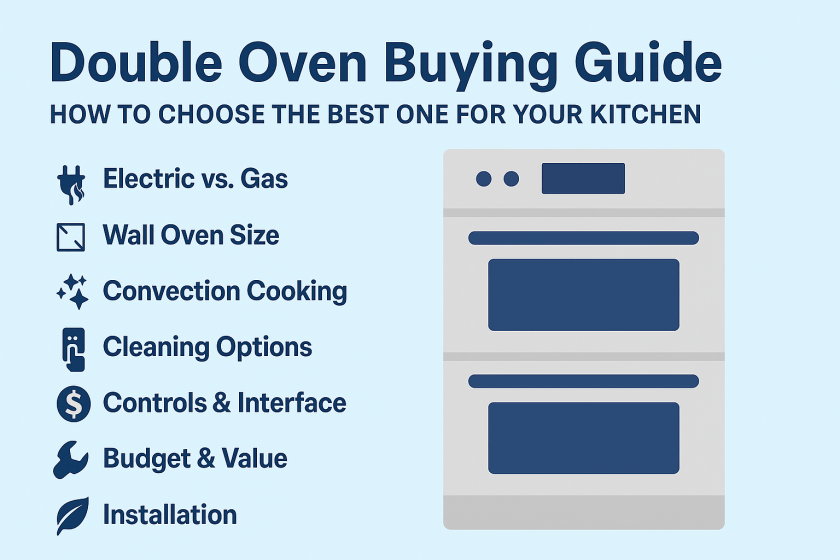 Double Oven Buying Guide

HOW TO CHOOSE THE BEST ONE FOR YOUR KITCHEN

Electric vs. Gas

Wall Oven Size

Convection Cooking

Cleaning Options

Controls & Interface

Budget & Value

Installation